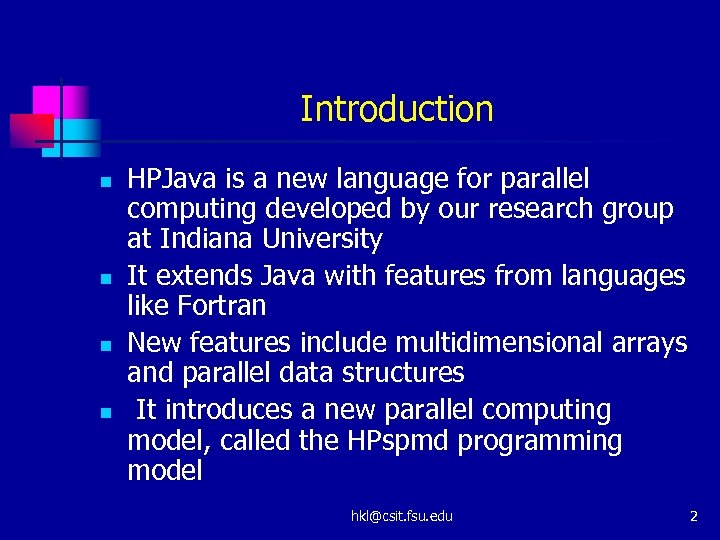 Introduction

- HPJava is a new language for parallel computing developed by our research group at Indiana University
- It extends Java with features from languages like Fortran
- New features include multidimensional arrays and parallel data structures
- It introduces a new parallel computing model, called the HPspmd programming model

hkl@csit.fsu.edu

2